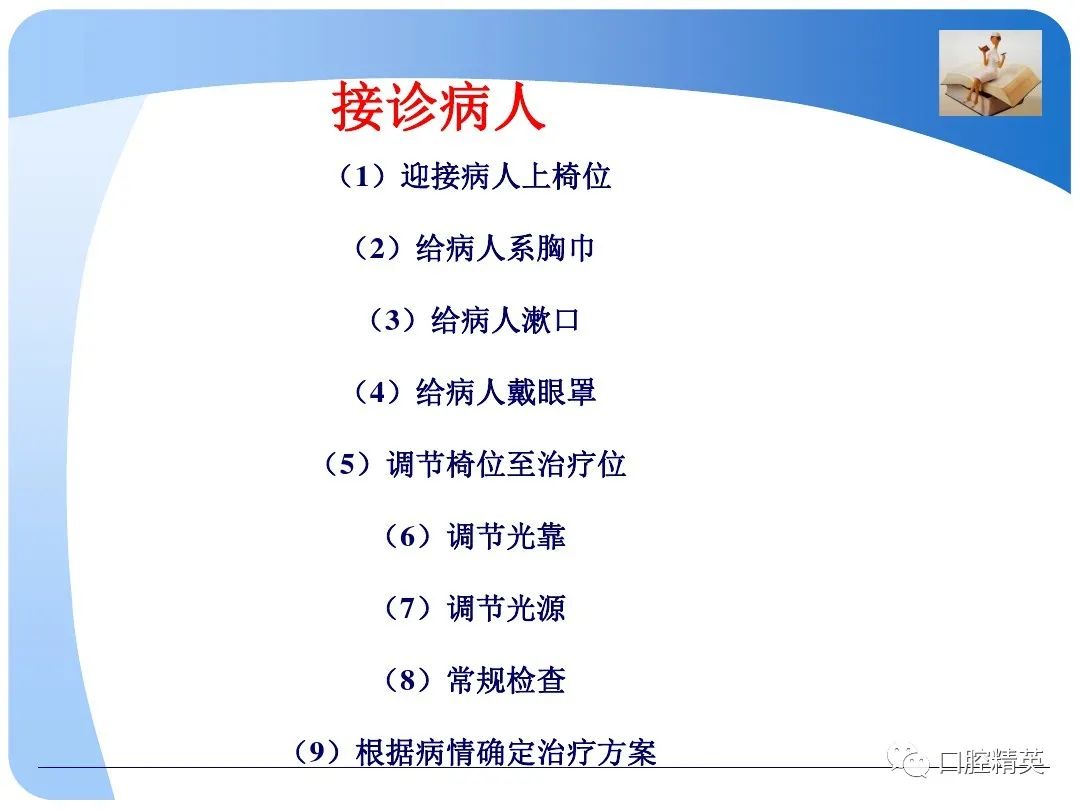 接诊病人

（1）迎接病人上椅位

（2）给病人系胸巾

（3）给病人漱口

（4）给病人戴眼罩

（5）调节椅位至治疗位

（6）调节光靠

（7）调节光源

（8）常规检查

（9）根据病情确定治疗方案

口腔精英